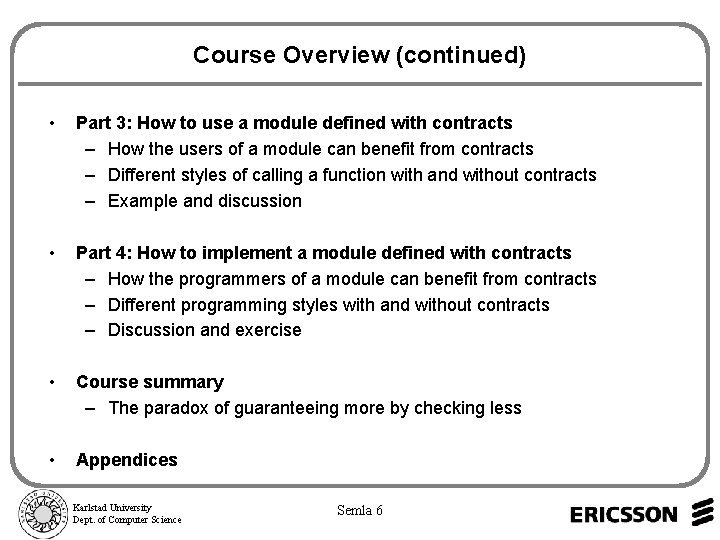 Course Overview (continued)

• Part 3: How to use a module defined with contracts
– How the users of a module can benefit from contracts
– Different styles of calling a function with and without contracts
– Example and discussion

• Part 4: How to implement a module defined with contracts
– How the programmers of a module can benefit from contracts
– Different programming styles with and without contracts
– Discussion and exercise

• Course summary
– The paradox of guaranteeing more by checking less

• Appendices

Karlstad University
Dept. of Computer Science

Semla 6

ERICSSON